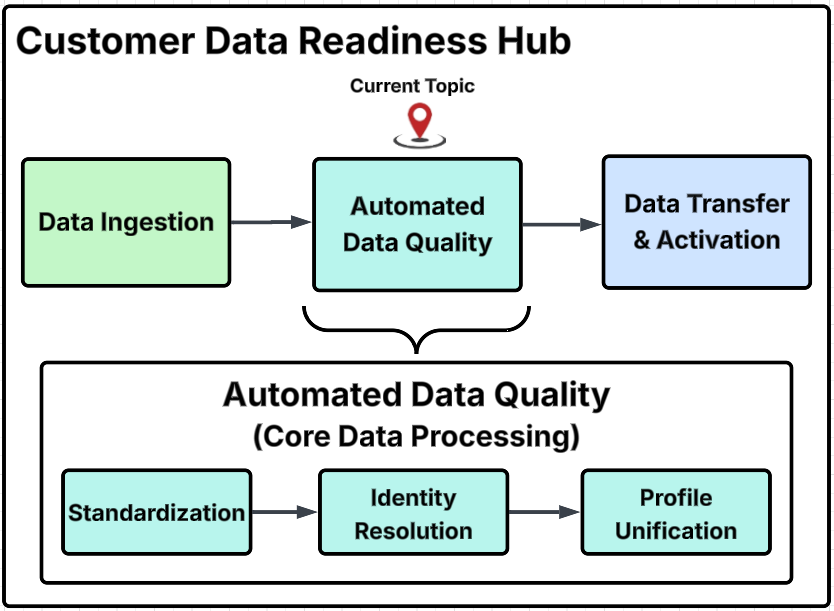 Customer Data Readiness Hub

Current Topic

Data Ingestion

Automated Data Quality

Data Transfer & Activation

Automated Data Quality
(Core Data Processing)

Standardization

Identity Resolution

Profile Unification